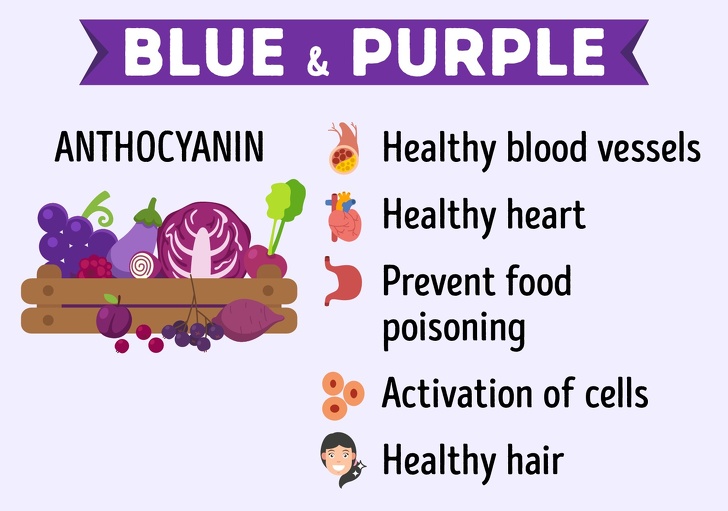 BLUE & PURPLE

ANTHOCYANIN

Healthy blood vessels

Healthy heart

Prevent food poisoning

Activation of cells

Healthy hair